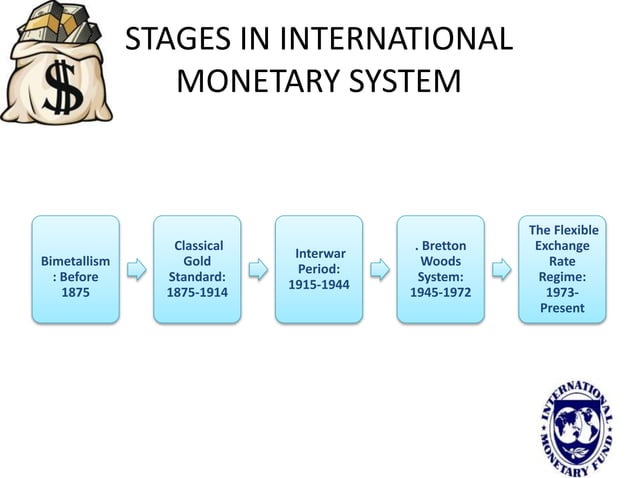 $

STAGES IN INTERNATIONAL MONETARY SYSTEM

Bimetallism : Before 1875

Classical Gold Standard: 1875-1914

Interwar Period: 1915-1944

. Bretton Woods System: 1945-1972

The Flexible Exchange Rate Regime: 1973-Present

INTERNATIONAL MONETARY FUND